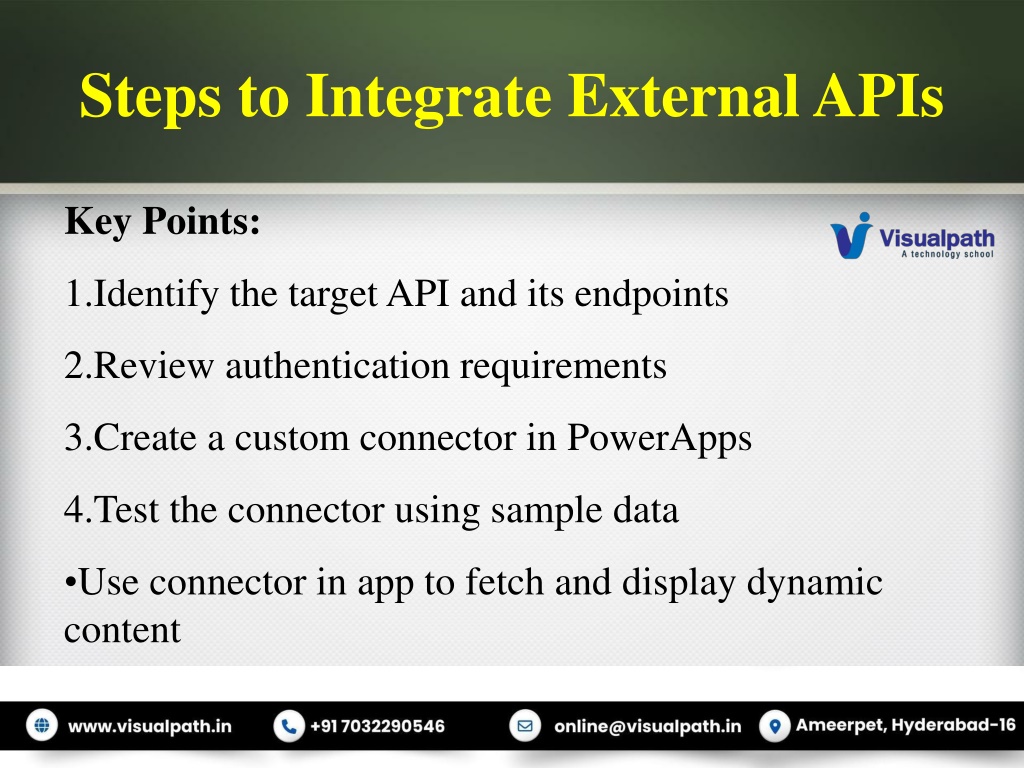 Steps to Integrate External APIs

Key Points:

Visualpath
A technology school

1.Identify the target API and its endpoints

2.Review authentication requirements

3.Create a custom connector in PowerApps

4.Test the connector using sample data

•Use connector in app to fetch and display dynamic content

www.visualpath.in +91 7032290546 online@visualpath.in Ameerpet, Hyderabad-16